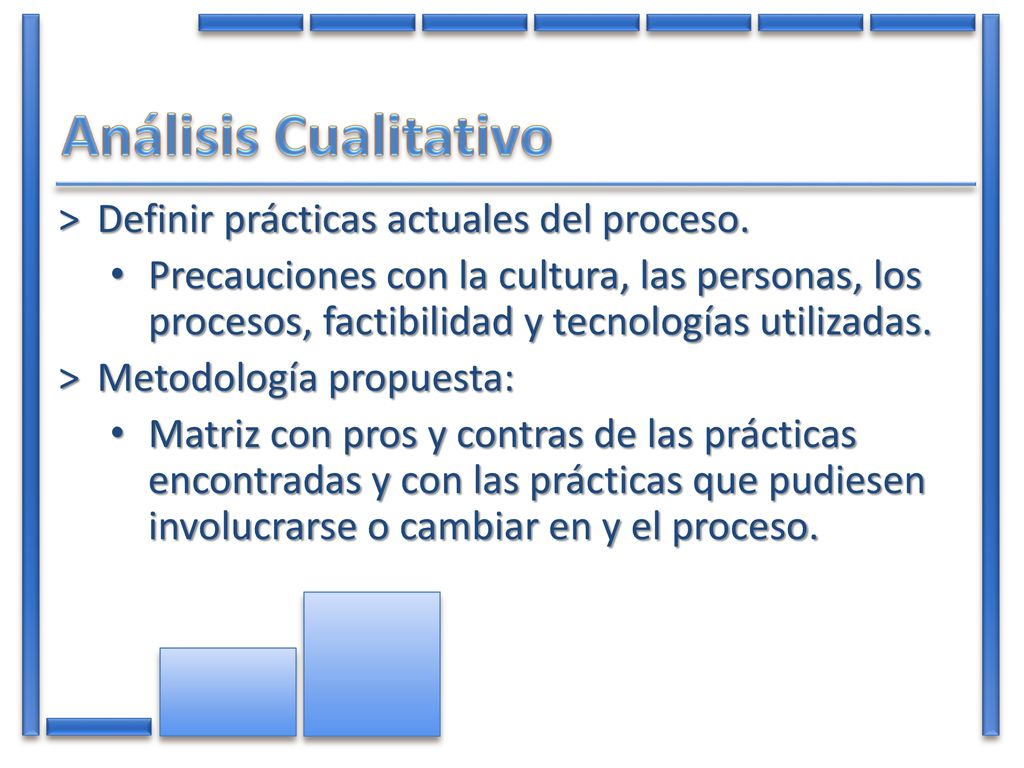 Análisis Cualitativo

> Definir prácticas actuales del proceso.

• Precauciones con la cultura, las personas, los procesos, factibilidad y tecnologías utilizadas.

> Metodología propuesta:

• Matriz con pros y contras de las prácticas encontradas y con las prácticas que pudiesen involucrarse o cambiar en y el proceso.